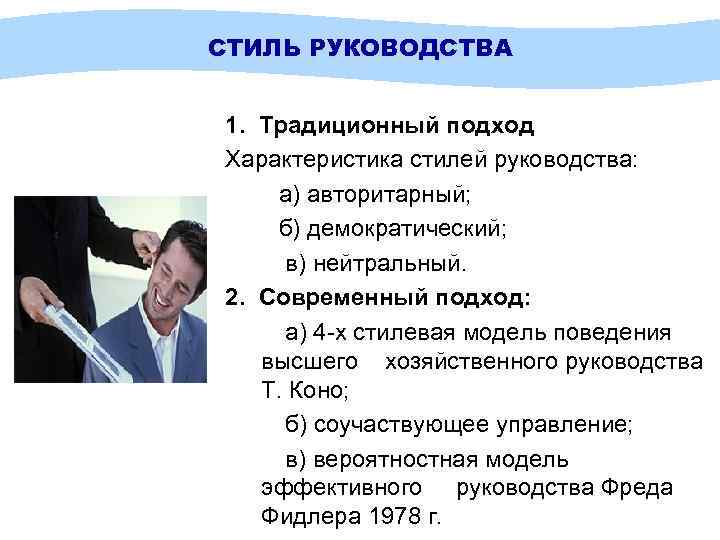 СТИЛЬ РУКОВОДСТВА

1. Традиционный подход

Характеристика стилей руководства:

а) авторитарный;

б) демократический;

в) нейтральный.

2. Современный подход:

а) 4-х стилевая модель поведения высшего хозяйственного руководства Т. Коно;

б) соучаствующее управление;

в) вероятностная модель эффективного руководства Фреда Фидлера 1978 г.